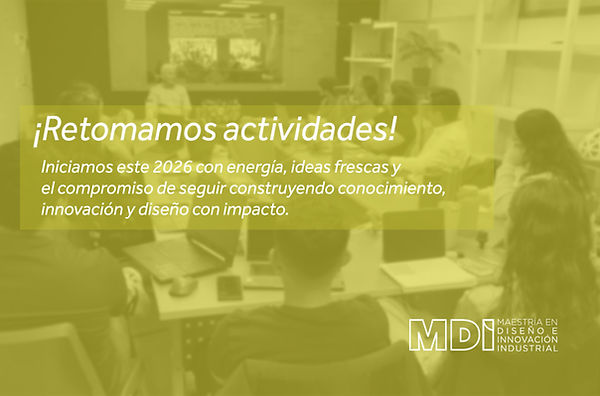 ¡Retomamos actividades!

Iniciamos este 2026 con energía, ideas frescas y el compromiso de seguir construyendo conocimiento, innovación y diseño con impacto.

MDI MAESTRÍA EN DISEÑO E INNOVACIÓN INDUSTRIAL